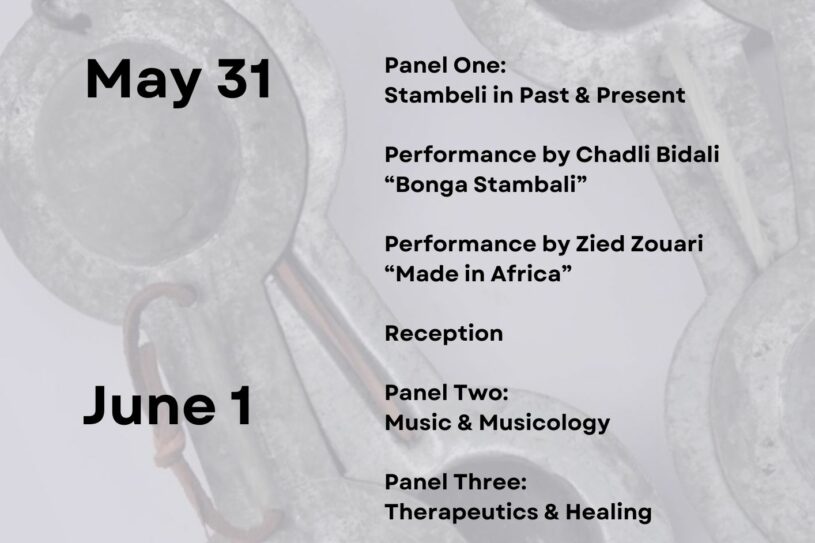 May 31

Panel One:
Stambeli in Past & Present

Performance by Chadli Bidali
“Bonga Stambali”

Performance by Zied Zouari
“Made in Africa”

Reception

June 1

Panel Two:
Music & Musicology

Panel Three:
Therapeutics & Healing